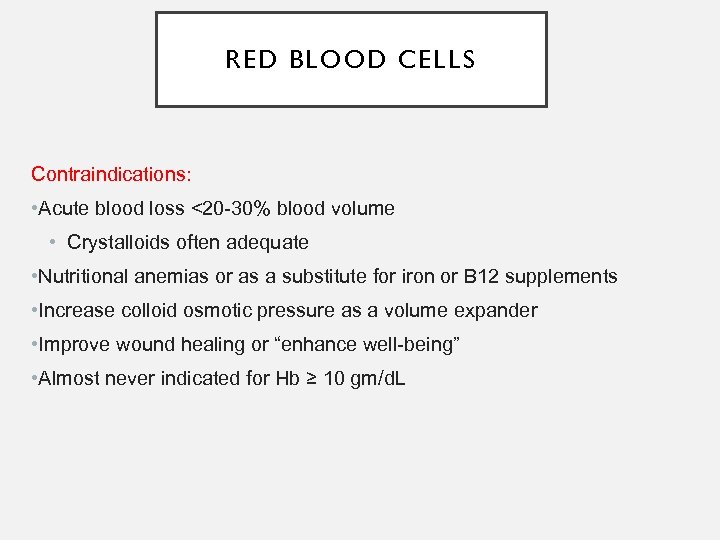 RED BLOOD CELLS

Contraindications:

•Acute blood loss <20-30% blood volume

• Crystalloids often adequate

•Nutritional anemias or as a substitute for iron or B12 supplements

•Increase colloid osmotic pressure as a volume expander

•Improve wound healing or “enhance well-being”

•Almost never indicated for Hb ≥ 10 gm/dL